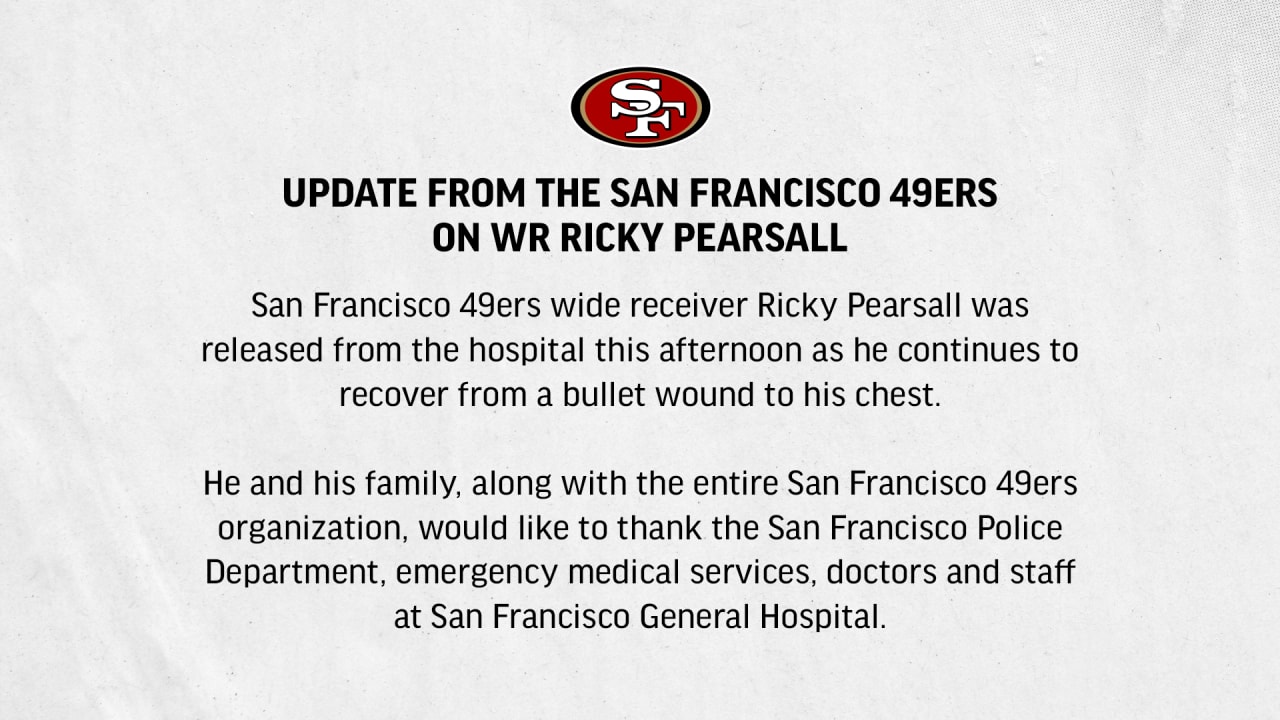 SF

UPDATE FROM THE SAN FRANCISCO 49ERS ON WR RICKY PEARSALL

San Francisco 49ers wide receiver Ricky Pearsall was released from the hospital this afternoon as he continues to recover from a bullet wound to his chest.

He and his family, along with the entire San Francisco 49ers organization, would like to thank the San Francisco Police Department, emergency medical services, doctors and staff at San Francisco General Hospital.